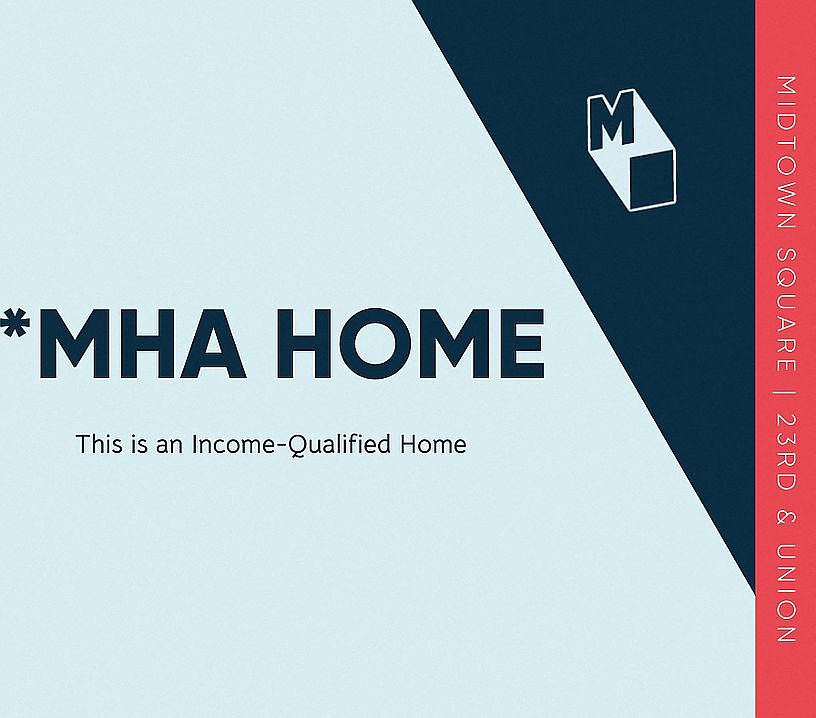 M

*MHA HOME

This is an Income-Qualified Home

MIDTOWN SQUARE | 23RD & UNION